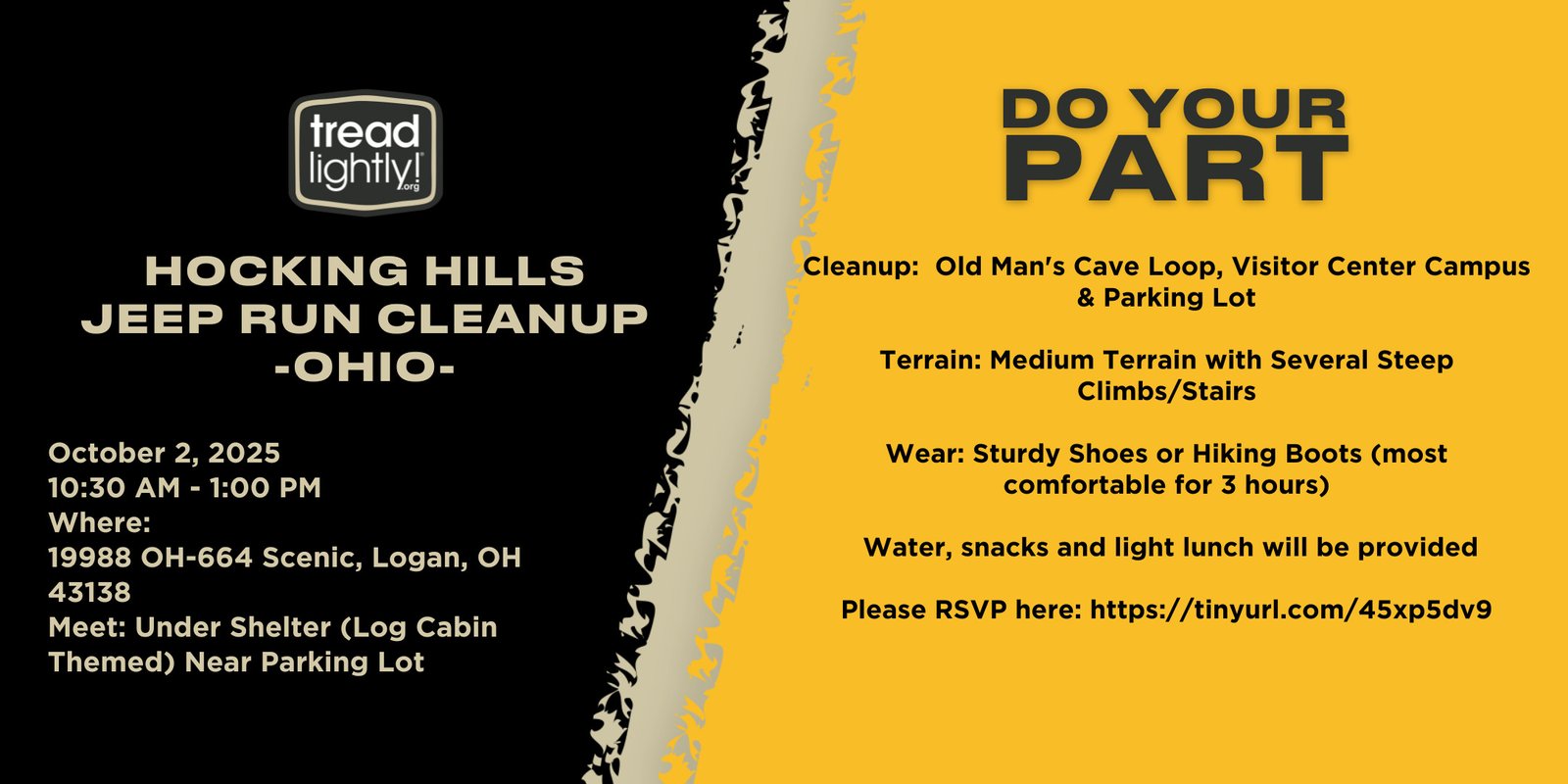 tread lightly! .org

HOCKING HILLS JEEP RUN CLEANUP -OHIO-

October 2, 2025
10:30 AM - 1:00 PM
Where:
19988 OH-664 Scenic, Logan, OH 43138
Meet: Under Shelter (Log Cabin Themed) Near Parking Lot

DO YOUR PART

Cleanup: Old Man's Cave Loop, Visitor Center Campus & Parking Lot

Terrain: Medium Terrain with Several Steep Climbs/Stairs

Wear: Sturdy Shoes or Hiking Boots (most comfortable for 3 hours)

Water, snacks and light lunch will be provided

Please RSVP here: https://tinyurl.com/45xp5dv9